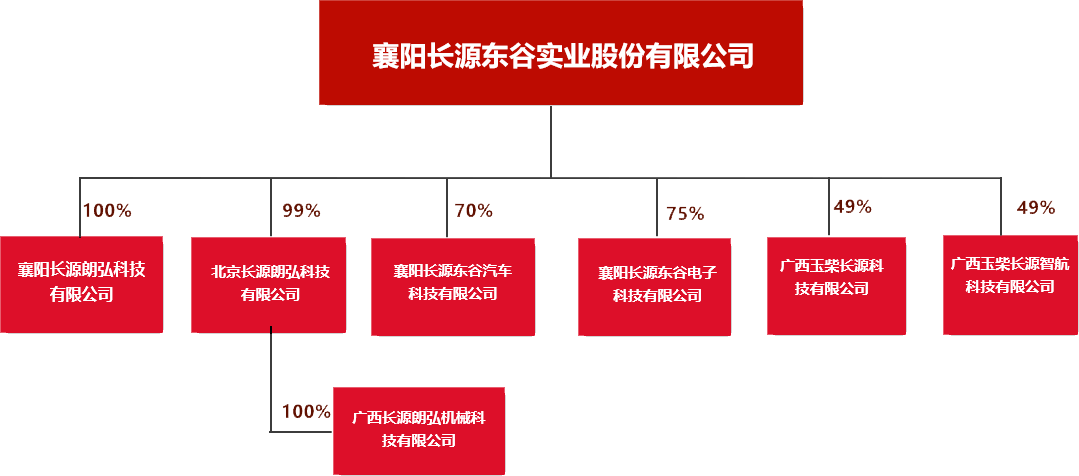 襄阳长源东谷实业股份有限公司

100%
襄阳长源朗弘科技有限公司

99%
北京长源朗弘科技有限公司

70%
襄阳长源东谷汽车科技有限公司

75%
襄阳长源东谷电子科技有限公司

49%
广西玉柴长源科技有限公司

49%
广西玉柴长源智航科技有限公司

100%
广西长源朗弘机械科技有限公司